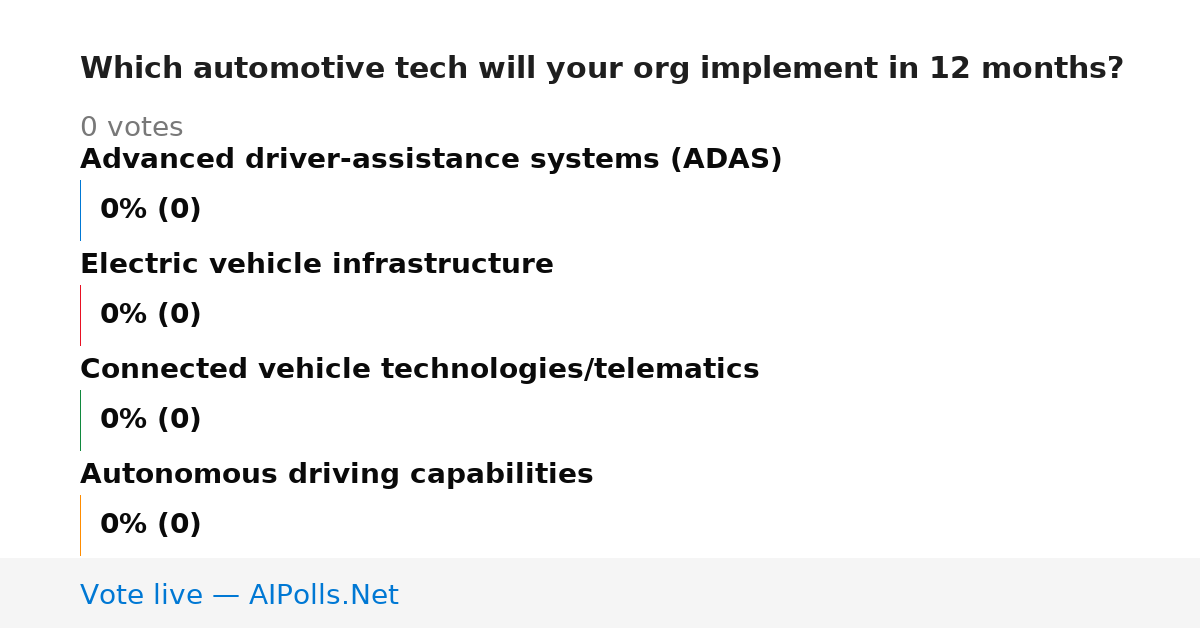 Which automotive tech will your org implement in 12 months?

0 votes

Advanced driver-assistance systems (ADAS)

0% (0)

Electric vehicle infrastructure

0% (0)

Connected vehicle technologies/telematics

0% (0)

Autonomous driving capabilities

0% (0)

Vote live — AIPolls.Net